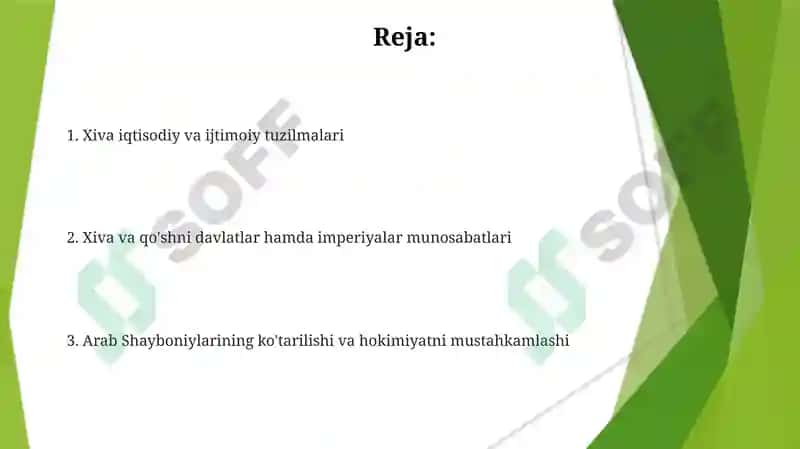 Reja:

1. Xiva iqtisodiy va ijtimoiy tuzilmalari

2. Xiva va qo'shni davlatlar hamda imperiyalar munosabatlari

3. Arab Shayboniylarining ko'tarilishi va hokimiyatni mustahkamlashi

SOFF

SOFF